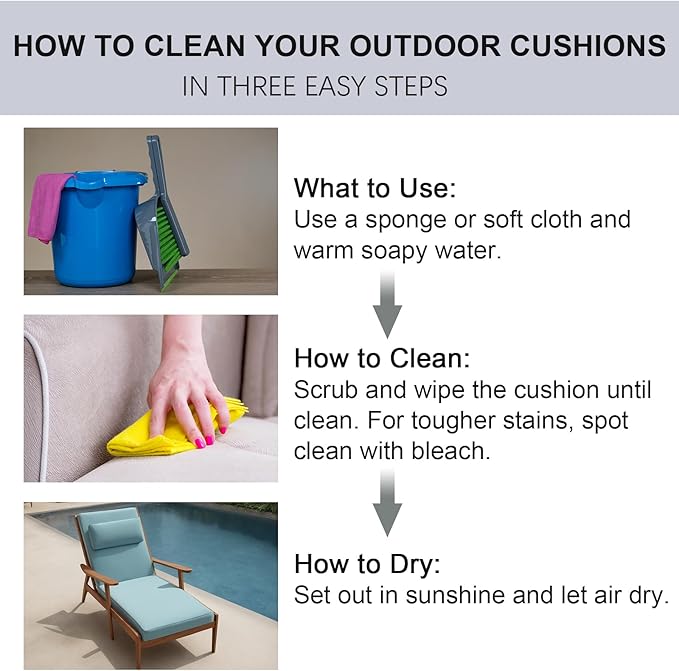 HOW TO CLEAN YOUR OUTDOOR CUSHIONS

IN THREE EASY STEPS

What to Use:
Use a sponge or soft cloth and warm soapy water.

How to Clean:
Scrub and wipe the cushion until clean. For tougher stains, spot clean with bleach.

How to Dry:
Set out in sunshine and let air dry.